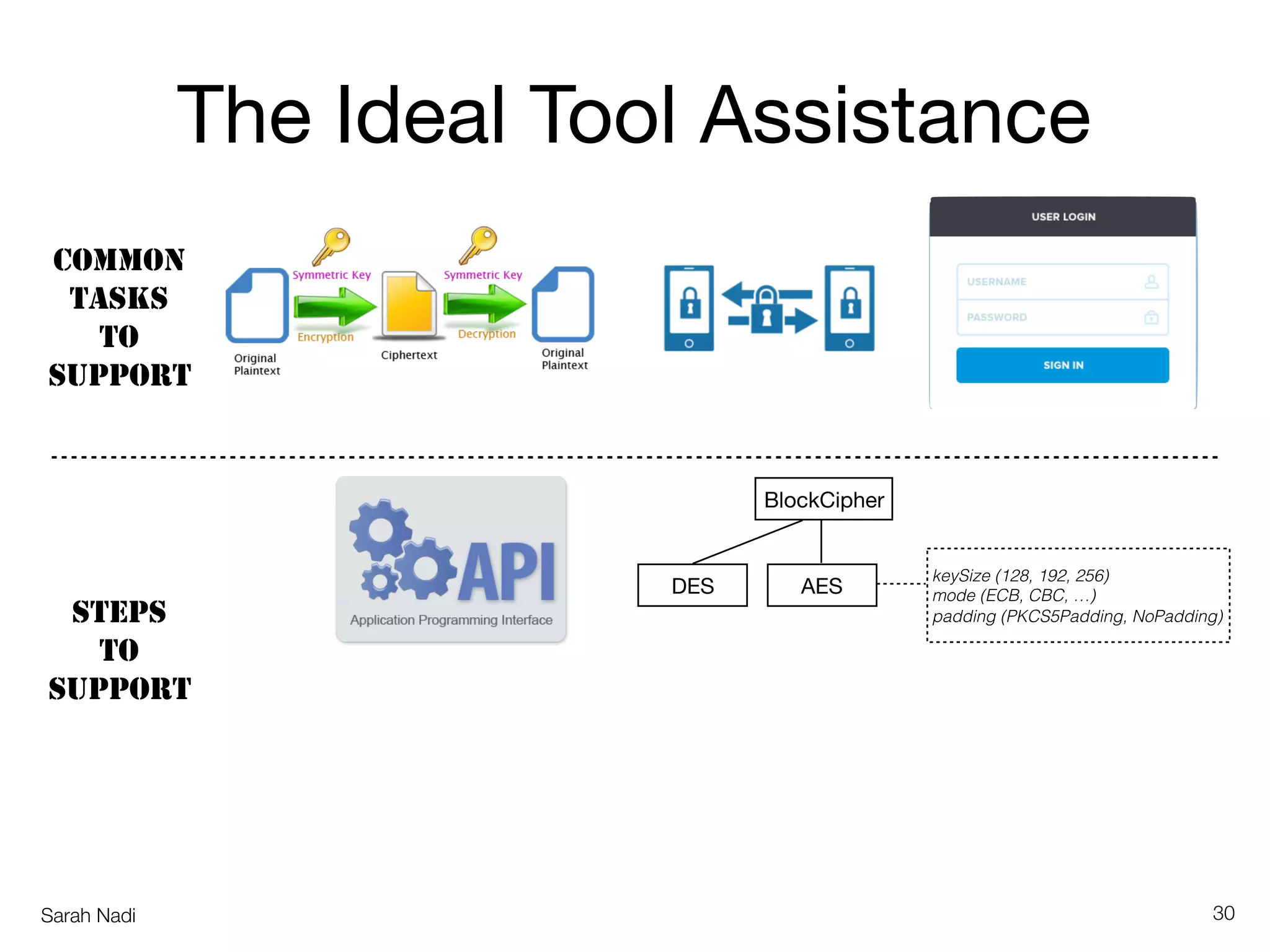 The Ideal Tool Assistance

COMMON TASKS TO SUPPORT

Symmetric Key
Encryption
Original Plaintext
Ciphertext
Symmetric Key
Decryption
Original Plaintext

USER LOGIN
USERNAME
PASSWORD
SIGN IN

STEPS TO SUPPORT

API
Application Programming Interface

BlockCipher
DES
AES

keySize (128, 192, 256)
mode (ECB, CBC, …)
padding (PKCS5Padding, NoPadding)

Sarah Nadi

30